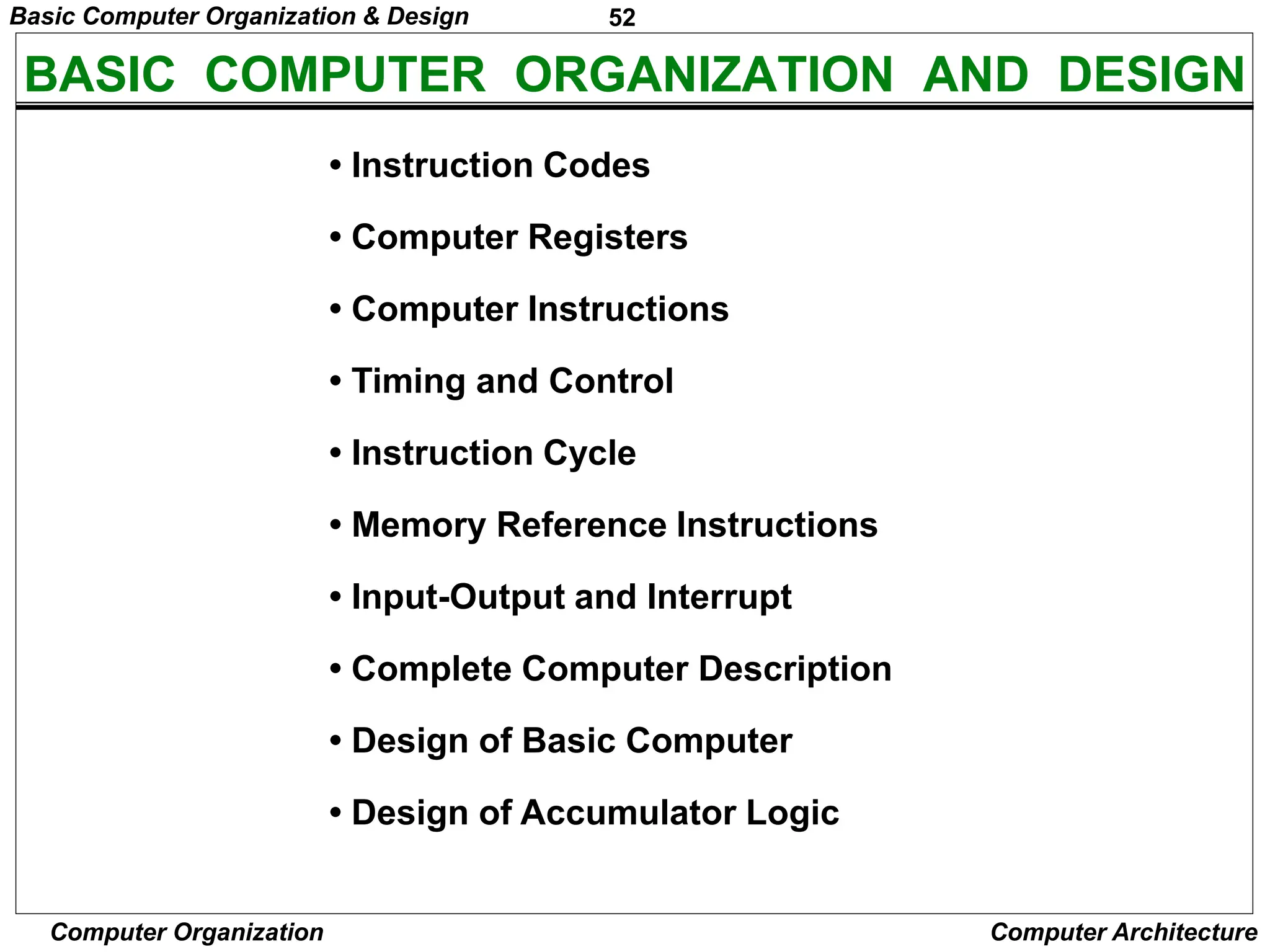 Basic Computer Organization & Design 52

BASIC COMPUTER ORGANIZATION AND DESIGN

• Instruction Codes

• Computer Registers

• Computer Instructions

• Timing and Control

• Instruction Cycle

• Memory Reference Instructions

• Input-Output and Interrupt

• Complete Computer Description

• Design of Basic Computer

• Design of Accumulator Logic

Computer Organization Computer Architecture